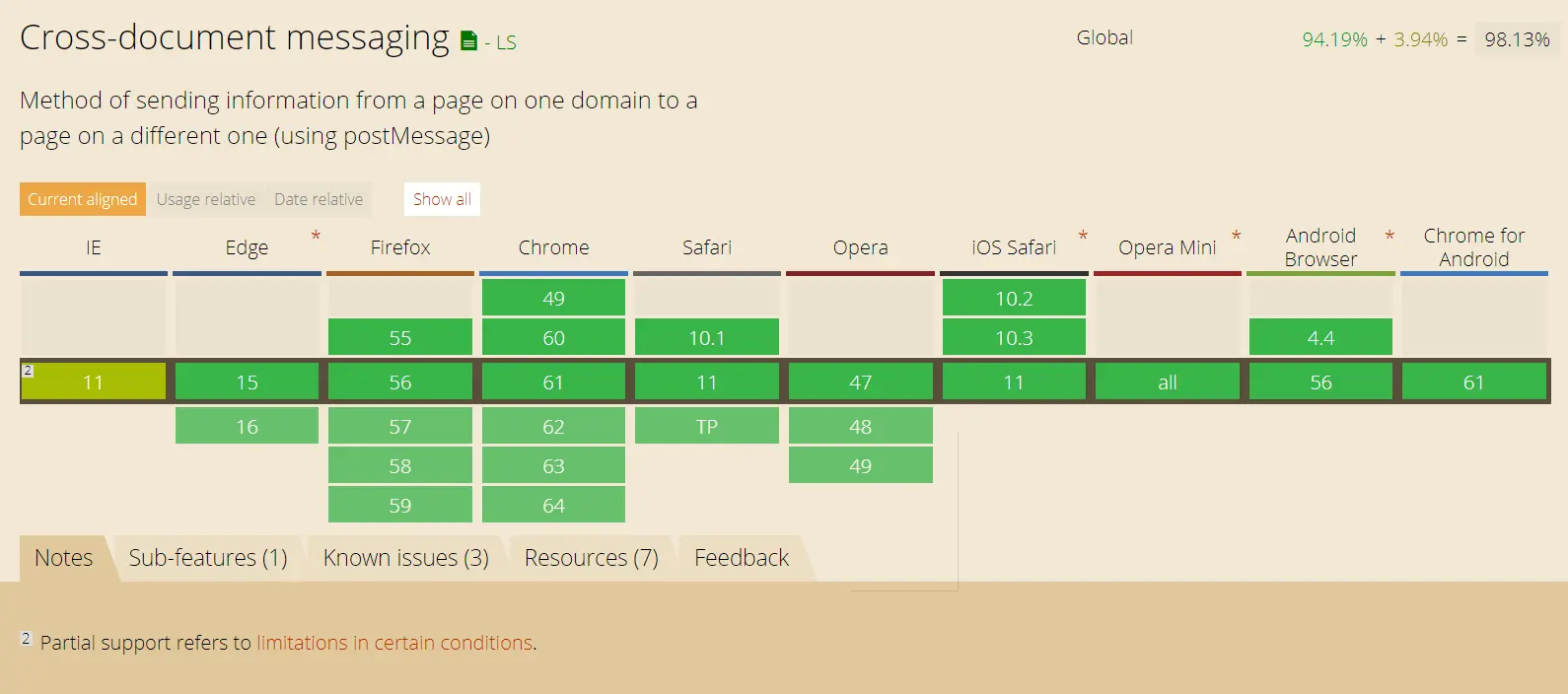 Cross-document messaging - LS

Global 94.19% + 3.94% = 98.13%

Method of sending information from a page on one domain to a page on a different one (using postMessage)

Current aligned Usage relative Date relative Show all

| IE | Edge * | Firefox | Chrome | Safari | Opera | iOS Safari * | Opera Mini * | Android Browser * | Chrome for Android |
|---|---|---|---|---|---|---|---|---|---|
| | | | 49 | | | 10.2 | | | |
| | | 55 | 60 | 10.1 | | 10.3 | | 4.4 | |
| 2 11 | 15 | 56 | 61 | 11 | 47 | 11 | all | 56 | 61 |
| | 16 | 57 | 62 | TP | 48 | | | | |
| | | 58 | 63 | | 49 | | | | |
| | | 59 | 64 | | | | | | |

Notes Sub-features (1) Known issues (3) Resources (7) Feedback

2 Partial support refers to limitations in certain conditions.